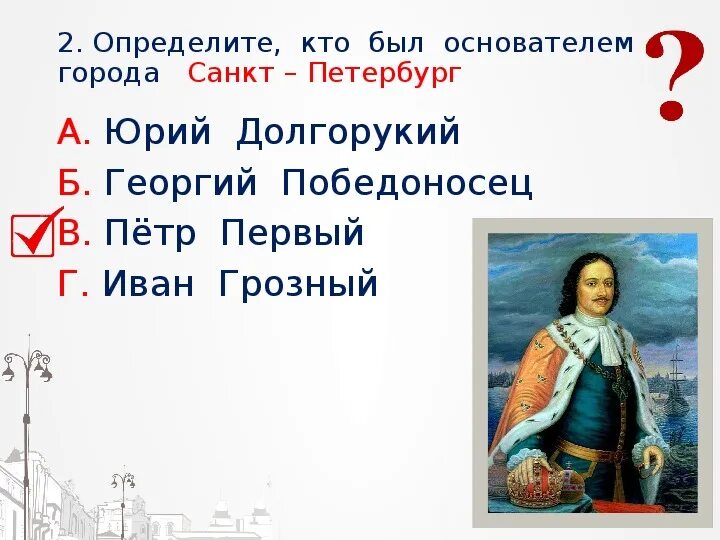 2. Определите, кто был основателем города Санкт – Петербург

?

А. Юрий Долгорукий

Б. Георгий Победоносец

В. Пётр Первый

Г. Иван Грозный